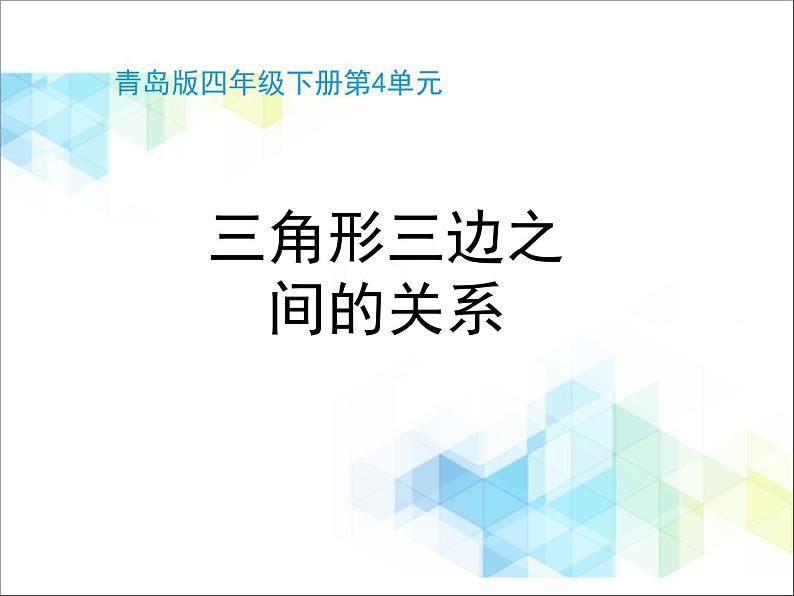 青岛版四年级下册第4单元

三角形三边之间的关系